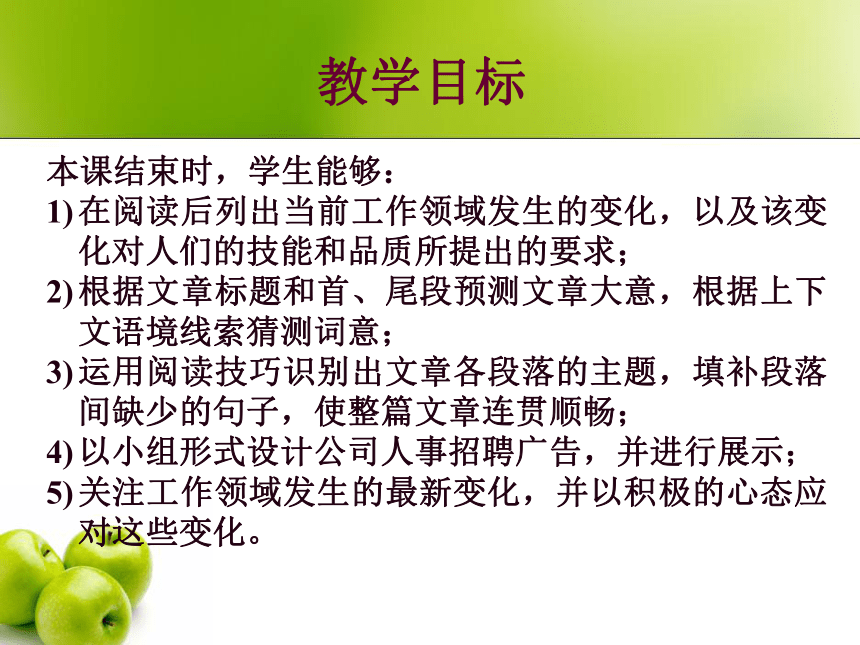 教学目标

本课结束时，学生能够：

1) 在阅读后列出当前工作领域发生的变化，以及该变化对人们的技能和品质所提出的要求；

2) 根据文章标题和首、尾段预测文章大意，根据上下文语境线索猜测词意；

3) 运用阅读技巧识别出文章各段落的主题，填补段落间缺少的句子，使整篇文章连贯顺畅；

4) 以小组形式设计公司人事招聘广告，并进行展示；

5) 关注工作领域发生的最新变化，并以积极的心态应对这些变化。